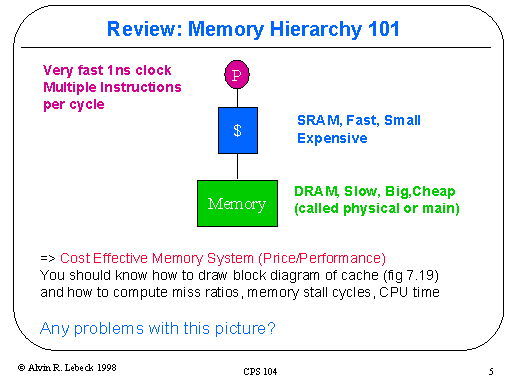 Review: Memory Hierarchy 101

Very fast 1ns clock
Multiple Instructions
per cycle

P

$

SRAM, Fast, Small
Expensive

Memory

DRAM, Slow, Big,Cheap
(called physical or main)

=> Cost Effective Memory System (Price/Performance)
You should know how to draw block diagram of cache (fig 7.19) and how to compute miss ratios, memory stall cycles, CPU time

Any problems with this picture?

© Alvin R. Lebeck 1998

CPS 104

5